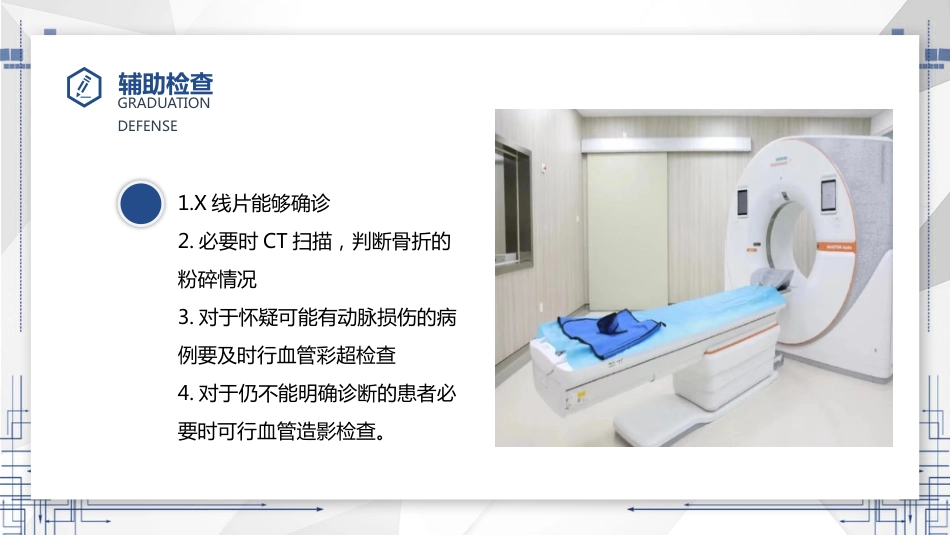 辅助检查
GRADUATION
DEFENSE

1.X 线片能够确诊
2. 必要时 CT 扫描，判断骨折的粉碎情况
3. 对于怀疑可能有动脉损伤的病例要及时行血管彩超检查
4. 对于仍不能明确诊断的患者必要时可行血管造影检查。